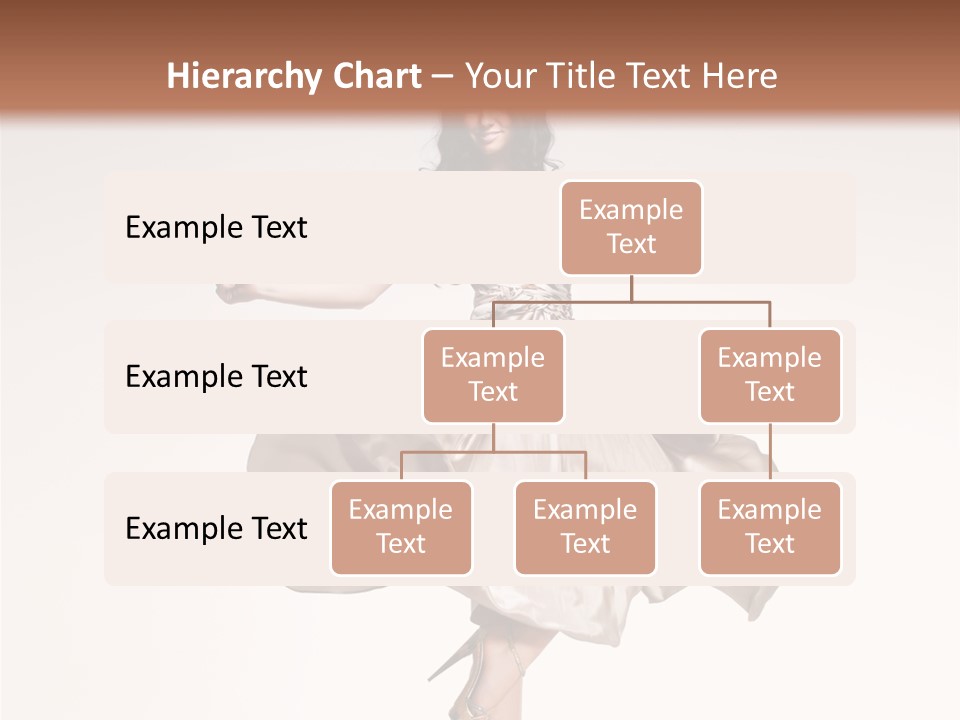 Hierarchy Chart – Your Title Text Here

Example Text

Example Text

Example Text

Example Text

Example Text

Example Text

Example Text

Example Text

Example Text